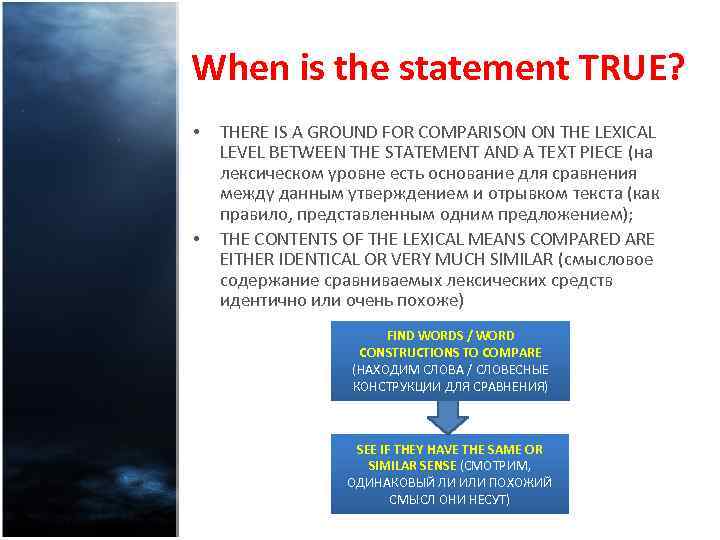 When is the statement TRUE?

• THERE IS A GROUND FOR COMPARISON ON THE LEXICAL LEVEL BETWEEN THE STATEMENT AND A TEXT PIECE (на лексическом уровне есть основание для сравнения между данным утверждением и отрывком текста (как правило, представленным одним предложением);

• THE CONTENTS OF THE LEXICAL MEANS COMPARED ARE EITHER IDENTICAL OR VERY MUCH SIMILAR (смысловое содержание сравниваемых лексических средств идентично или очень похоже)

FIND WORDS / WORD CONSTRUCTIONS TO COMPARE (НАХОДИМ СЛОВА / СЛОВЕСНЫЕ КОНСТРУКЦИИ ДЛЯ СРАВНЕНИЯ)

SEE IF THEY HAVE THE SAME OR SIMILAR SENSE (СМОТРИМ, ОДИНАКОВЫЙ ЛИ ИЛИ ПОХОЖИЙ СМЫСЛ ОНИ НЕСУТ)